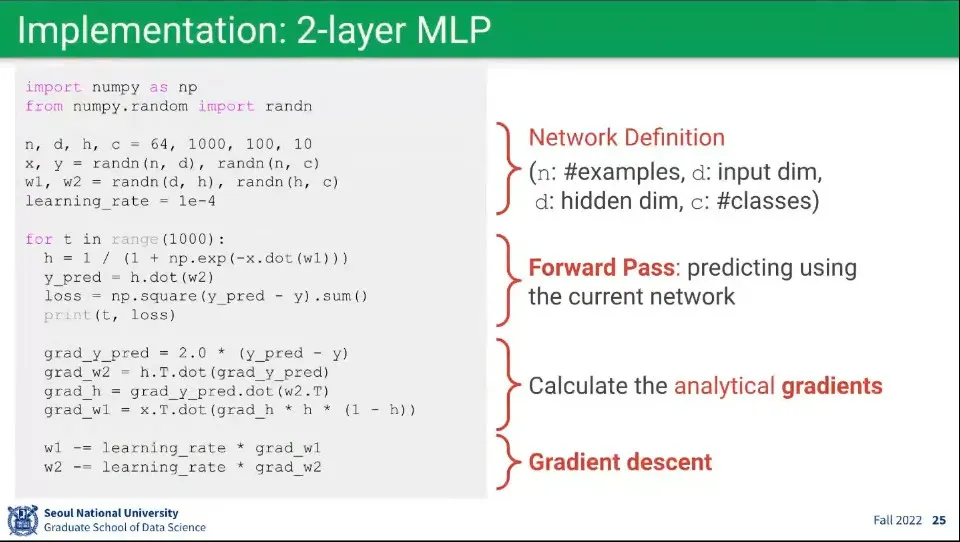 Implementation: 2-layer MLP

import numpy as np
from numpy.random import randn

n, d, h, c = 64, 1000, 100, 10
x, y = randn(n, d), randn(n, c)
w1, w2 = randn(d, h), randn(h, c)
learning_rate = 1e-4

for t in range(1000):
  h = 1 / (1 + np.exp(-x.dot(w1)))
  y_pred = h.dot(w2)
  loss = np.square(y_pred - y).sum()
  print(t, loss)

  grad_y_pred = 2.0 * (y_pred - y)
  grad_w2 = h.T.dot(grad_y_pred)
  grad_h = grad_y_pred.dot(w2.T)
  grad_w1 = x.T.dot(grad_h * h * (1 - h))

  w1 -= learning_rate * grad_w1
  w2 -= learning_rate * grad_w2

Network Definition
(n: #examples, d: input dim, d: hidden dim, c: #classes)

Forward Pass: predicting using the current network

Calculate the analytical gradients

Gradient descent

Seoul National University
Graduate School of Data Science

Fall 2022 25